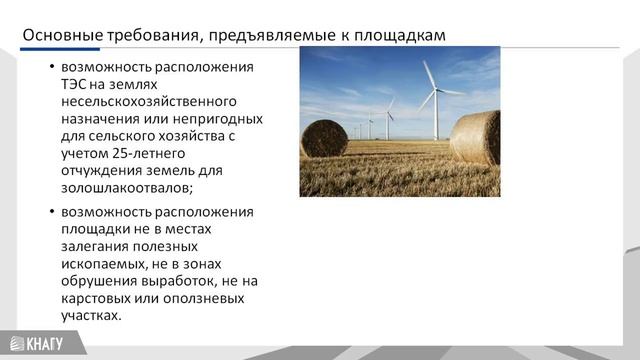 Основные требования, предъявляемые к площадкам

• возможность расположения ТЭС на землях несельскохозяйственного назначения или непригодных для сельского хозяйства с учетом 25-летнего отчуждения земель для золошлакоотвалов;

• возможность расположения площадки не в местах залегания полезных ископаемых, не в зонах обрушения выработок, не на карстовых или оползневых участках.

КНАГУ